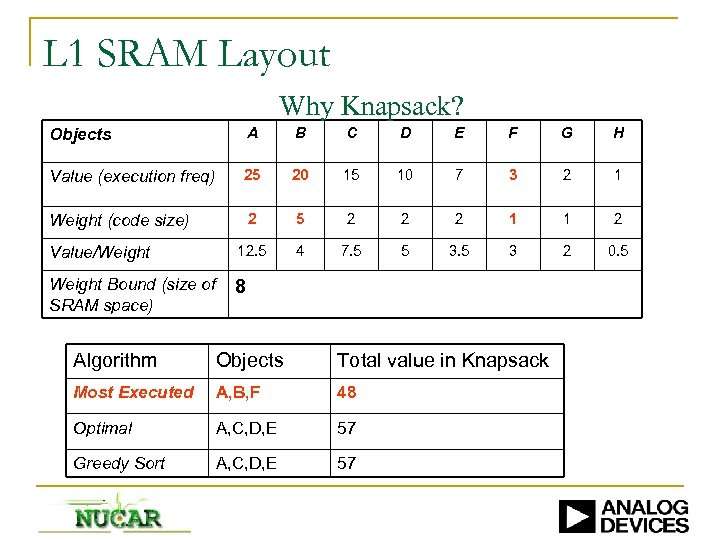 L1 SRAM Layout

Why Knapsack?

| Objects | A | B | C | D | E | F | G | H |
|---|---|---|---|---|---|---|---|---|
| Value (execution freq) | 25 | 20 | 15 | 10 | 7 | 3 | 2 | 1 |
| Weight (code size) | 2 | 5 | 2 | 2 | 2 | 1 | 1 | 2 |
| Value/Weight | 12.5 | 4 | 7.5 | 5 | 3.5 | 3 | 2 | 0.5 |
| Weight Bound (size of SRAM space) | 8 | | | | | | | |

| Algorithm | Objects | Total value in Knapsack |
|---|---|---|
| Most Executed | A,B,F | 48 |
| Optimal | A,C,D,E | 57 |
| Greedy Sort | A,C,D,E | 57 |

NUCAR

ANALOG DEVICES